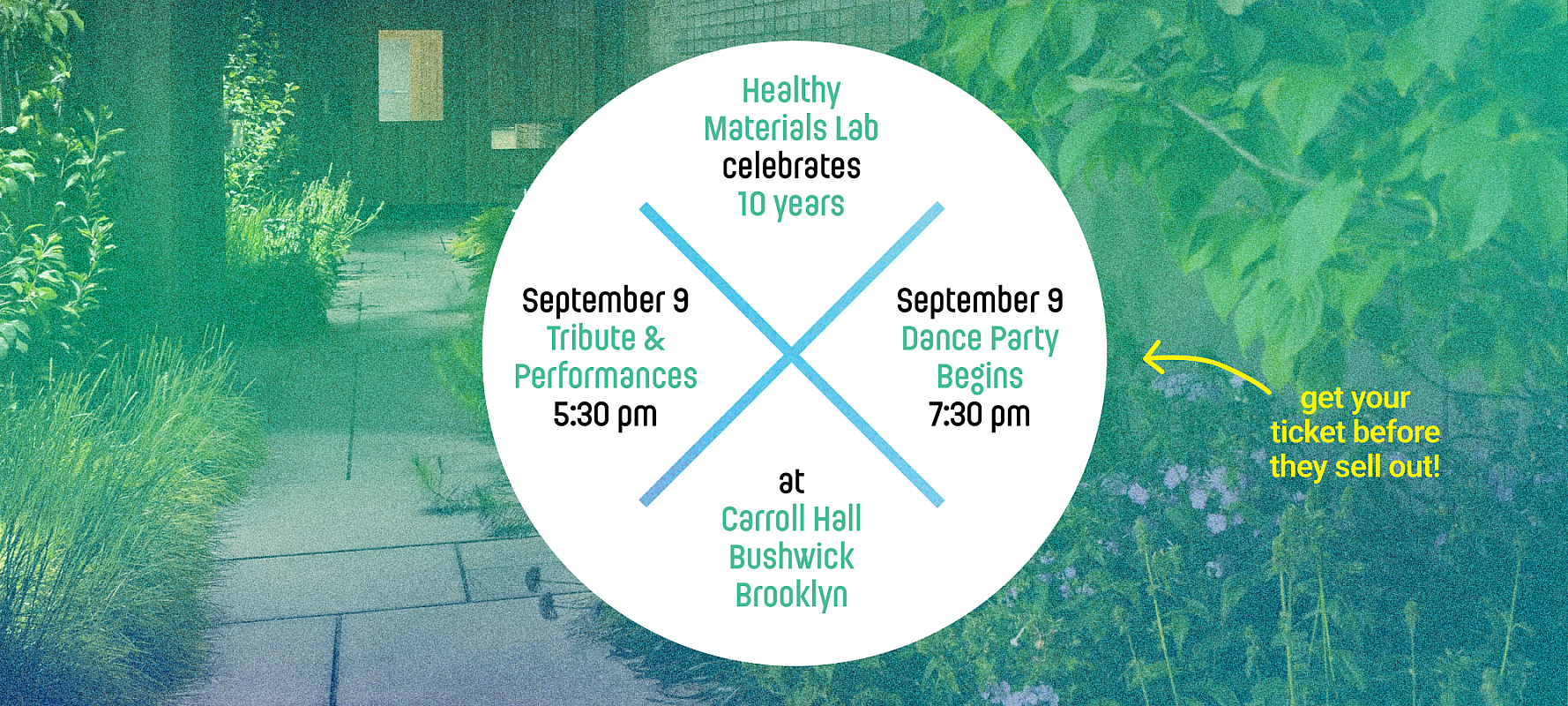 Healthy Materials Lab celebrates 10 years

September 9
Tribute & Performances
5:30 pm

September 9
Dance Party Begins
7:30 pm

at
Carroll Hall
Bushwick
Brooklyn

get your ticket before they sell out!